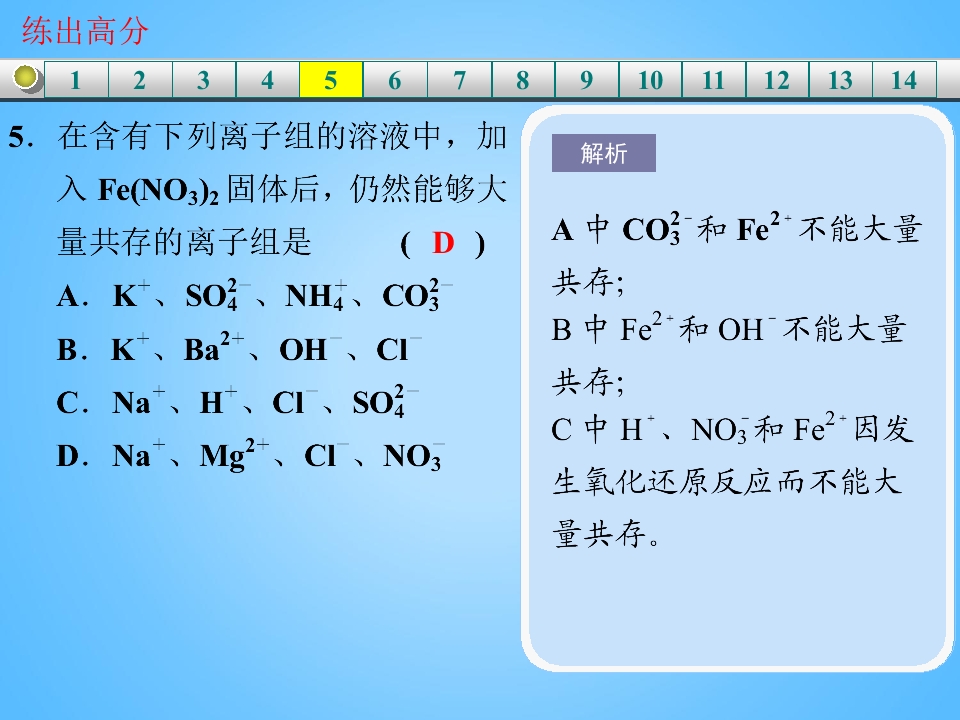 练出高分

1 2 3 4 5 6 7 8 9 10 11 12 13 14

5.在含有下列离子组的溶液中，加入$Fe(NO_3)_2$固体后，仍然能够大量共存的离子组是 ( D )

A.$K^+$、$SO_4^{2-}$、$NH_4^+$、$CO_3^{2-}$

B.$K^+$、$Ba^{2+}$、$OH^-$、$Cl^-$

C.$Na^+$、$H^+$、$Cl^-$、$SO_4^{2-}$

D.$Na^+$、$Mg^{2+}$、$Cl^-$、$NO_3^-$

解析

A中$CO_3^{2-}$和$Fe^{2+}$不能大量共存;

B中$Fe^{2+}$和$OH^-$不能大量共存;

C中$H^+$、$NO_3^-$和$Fe^{2+}$因发生氧化还原反应而不能大量共存。